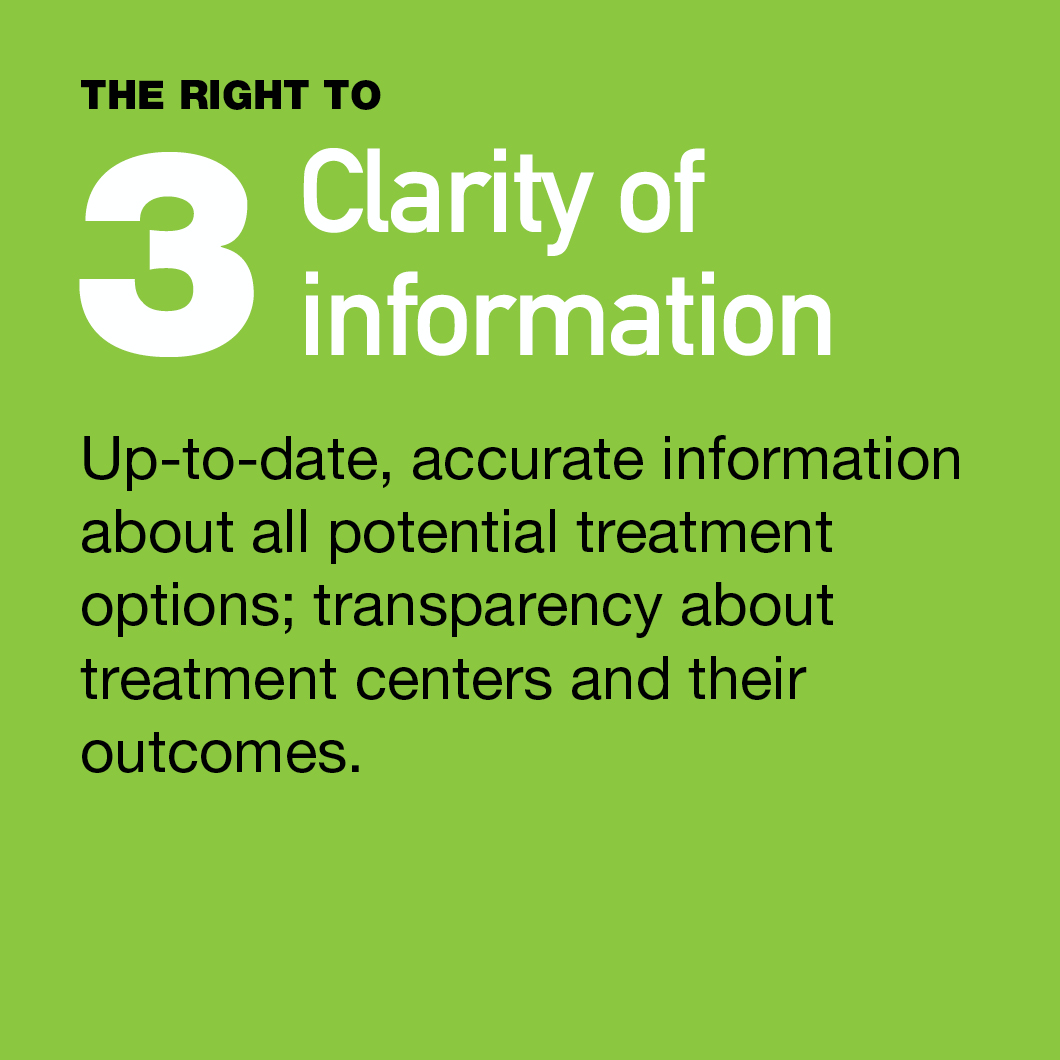 THE RIGHT TO
3 Clarity of information

Up-to-date, accurate information about all potential treatment options; transparency about treatment centers and their outcomes.